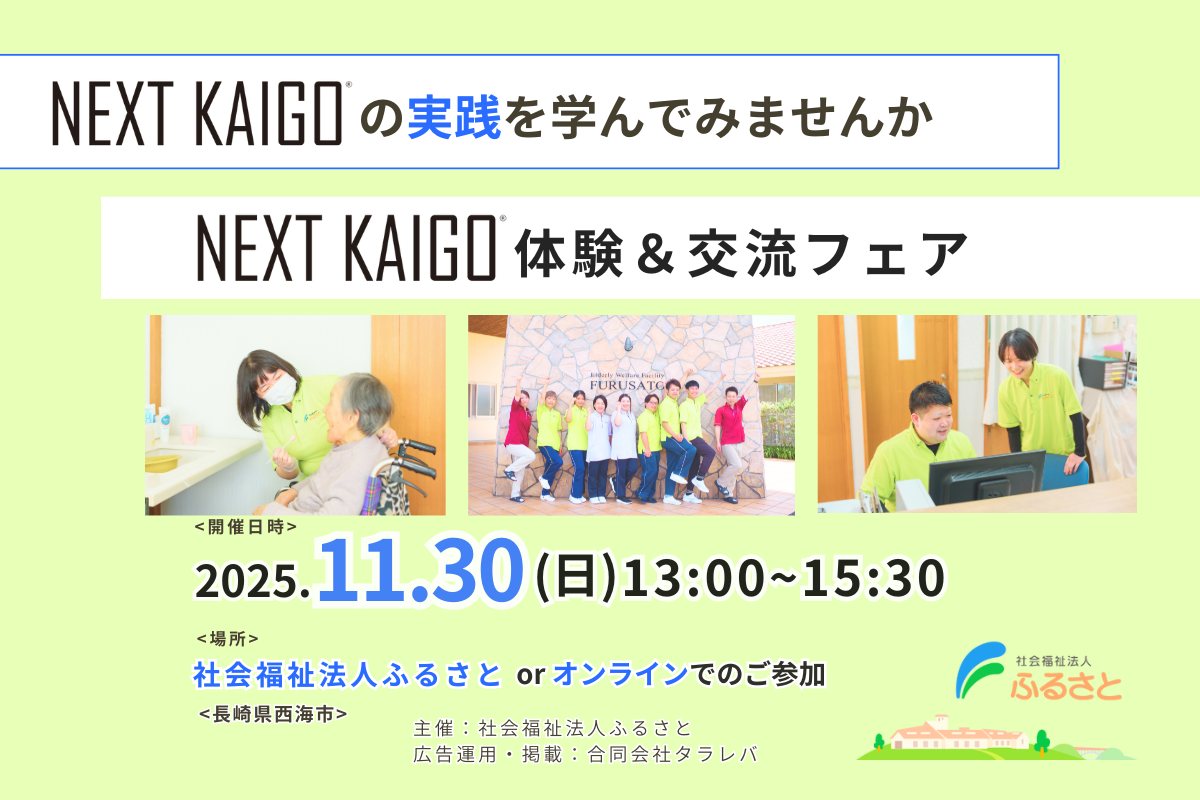 NEXT KAIGO® の実践を学んでみませんか

NEXT KAIGO® 体験＆交流フェア

Elderly Welfare Facility FURUSATO

<開催日時>

2025.11.30(日)13:00~15:30

<場所>

社会福祉法人ふるさと or オンラインでのご参加

<長崎県西海市>

主催：社会福祉法人ふるさと
広告運用・掲載：合同会社タラレバ

社会福祉法人
ふるさと